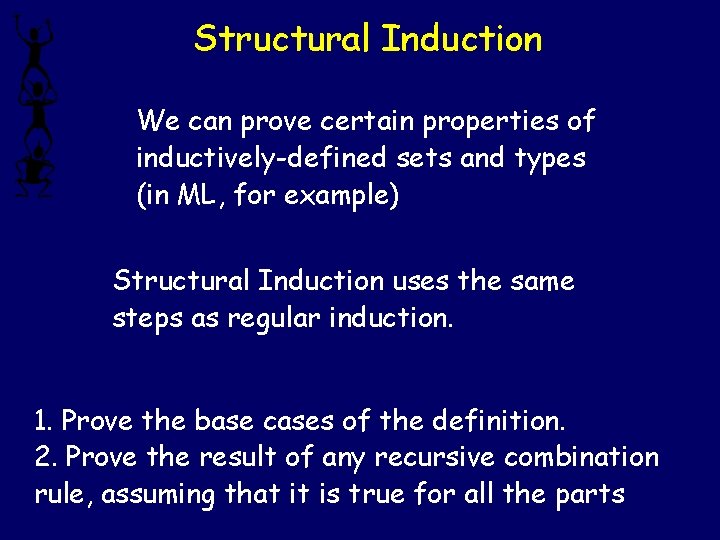 Structural Induction

We can prove certain properties of inductively-defined sets and types (in ML, for example)

Structural Induction uses the same steps as regular induction.

1. Prove the base cases of the definition.
2. Prove the result of any recursive combination rule, assuming that it is true for all the parts